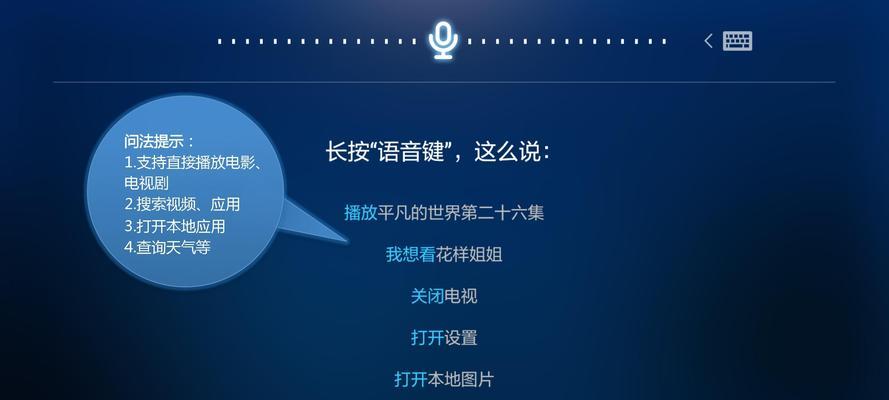 问法提示：
1.支持直接播放电影、电视剧
2.搜索视频、应用
3.打开本地应用
4.查询天气等

长按“语音键”，这么说：

播放平凡的世界第二十六集

我想看花样姐姐

关闭电视

打开设置

打开本地图片